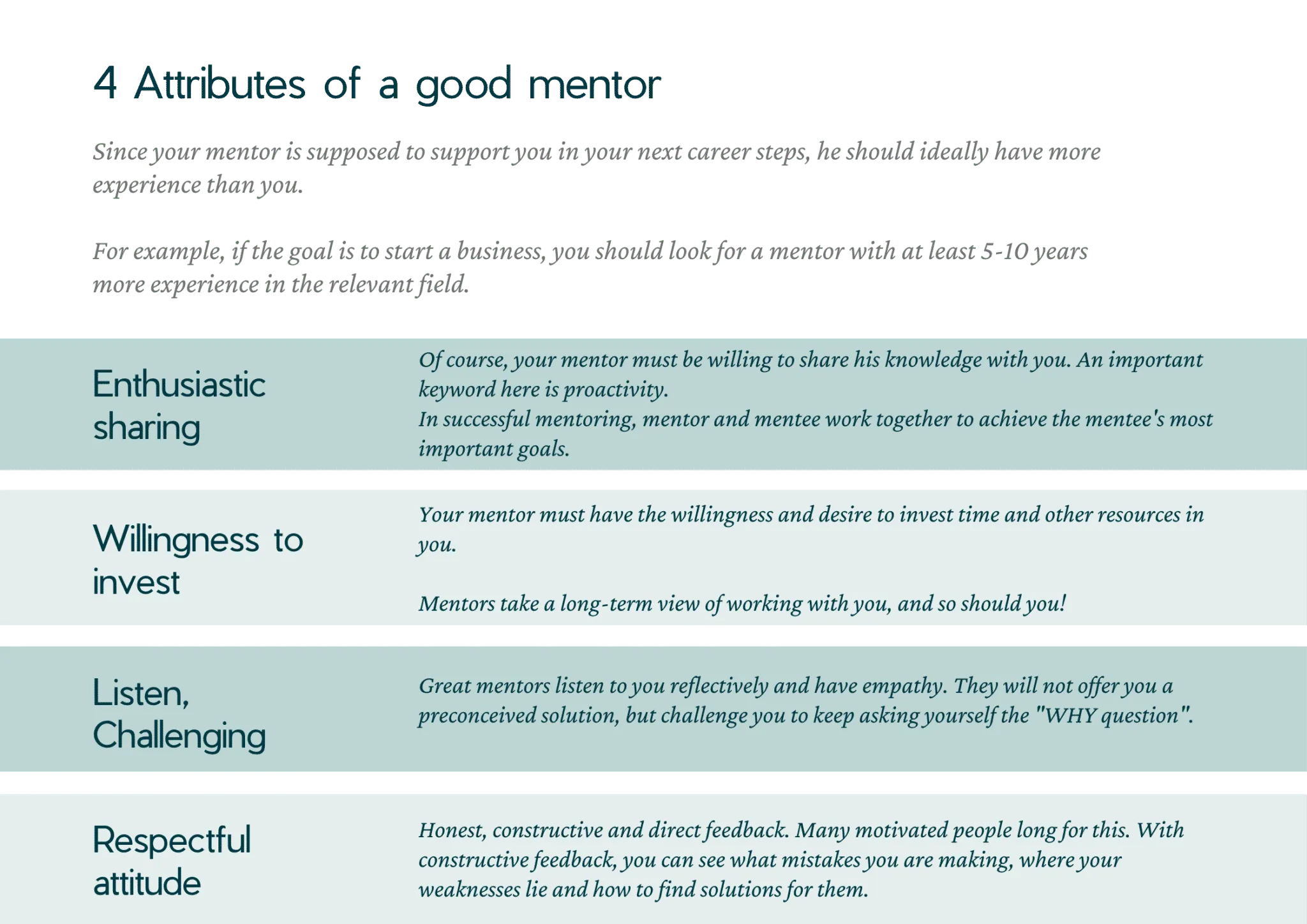 4 Attributes of a good mentor

Since your mentor is supposed to support you in your next career steps, he should ideally have more experience than you.

For example, if the goal is to start a business, you should look for a mentor with at least 5-10 years more experience in the relevant field.

Enthusiastic sharing

Of course, your mentor must be willing to share his knowledge with you. An important keyword here is proactivity.
In successful mentoring, mentor and mentee work together to achieve the mentee's most important goals.

Willingness to invest

Your mentor must have the willingness and desire to invest time and other resources in you.

Mentors take a long-term view of working with you, and so should you!

Listen, Challenging

Great mentors listen to you reflectively and have empathy. They will not offer you a preconceived solution, but challenge you to keep asking yourself the "WHY question".

Respectful attitude

Honest, constructive and direct feedback. Many motivated people long for this. With constructive feedback, you can see what mistakes you are making, where your weaknesses lie and how to find solutions for them.